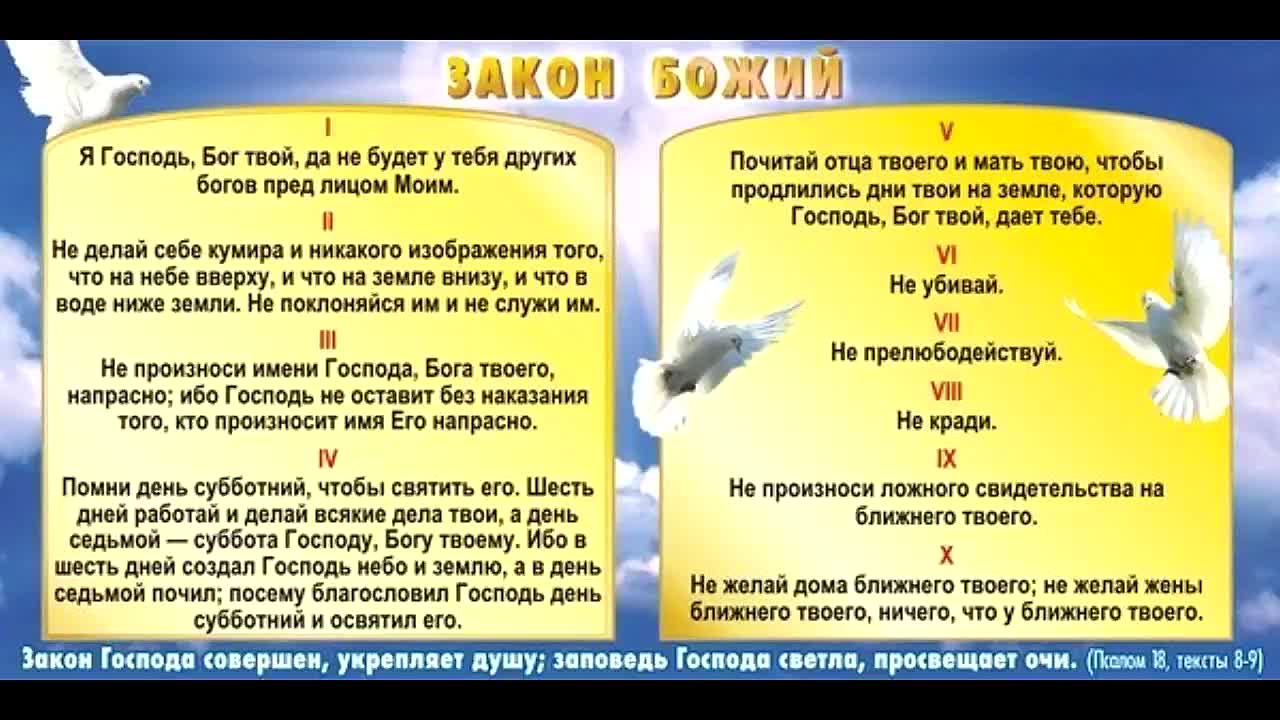 ЗАКОН БОЖИЙ

I
Я Господь, Бог твой, да не будет у тебя других богов пред лицом Моим.

II
Не делай себе кумира и никакого изображения того, что на небе вверху, и что на земле внизу, и что в воде ниже земли. Не поклоняйся им и не служи им.

III
Не произноси имени Господа, Бога твоего, напрасно; ибо Господь не оставит без наказания того, кто произносит имя Его напрасно.

IV
Помни день субботний, чтобы святить его. Шесть дней работай и делай всякие дела твои, а день седьмой — суббота Господу, Богу твоему. Ибо в шесть дней создал Господь небо и землю, а в день седьмой почил; посему благословил Господь день субботний и освятил его.

V
Почитай отца твоего и мать твою, чтобы продлились дни твои на земле, которую Господь, Бог твой, дает тебе.

VI
Не убивай.

VII
Не прелюбодействуй.

VIII
Не кради.

IX
Не произноси ложного свидетельства на ближнего твоего.

X
Не желай дома ближнего твоего; не желай жены ближнего твоего, ничего, что у ближнего твоего.

Закон Господа совершен, укрепляет душу; заповедь Господа светла, просвещает очи. (Псалом 18, тексты 8-9)